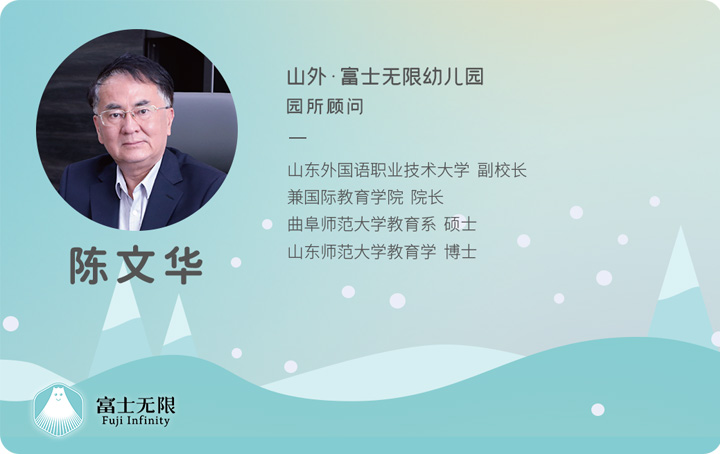 山外·富士无限幼儿园
园所顾问
—
山东外国语职业技术大学 副校长
兼国际教育学院 院长
曲阜师范大学教育系 硕士
山东师范大学教育学 博士

陈文华

富士无限
Fuji Infinity